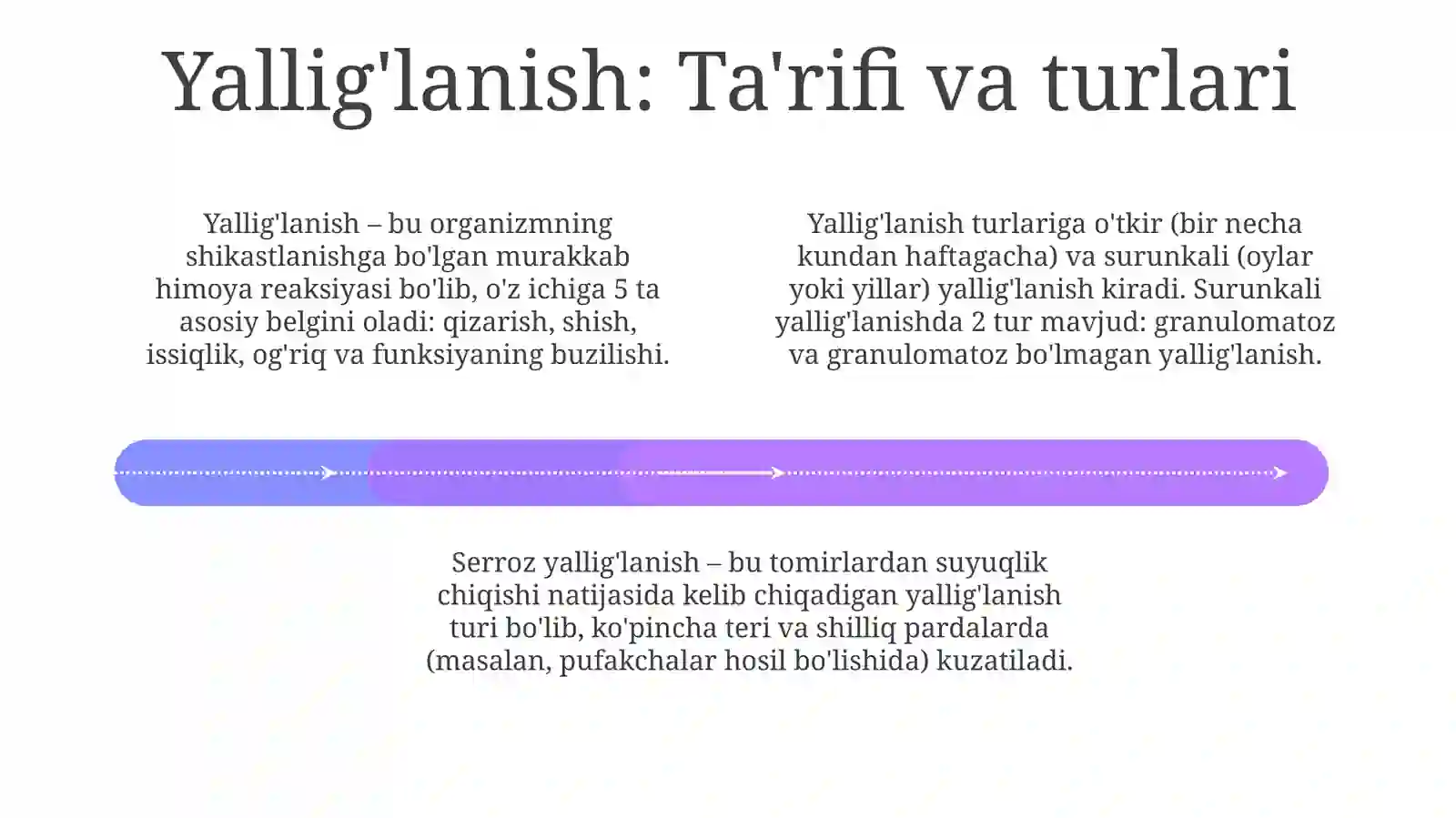 Yallig'lanish: Ta'rifi va turlari

Yallig'lanish – bu organizmning shikastlanishga bo'lgan murakkab himoya reaksiyasi bo'lib, o'z ichiga 5 ta asosiy belgini oladi: qizarish, shish, issiqlik, og'riq va funksiyaning buzilishi.

Yallig'lanish turlariga o'tkir (bir necha kundan haftagacha) va surunkali (oylar yoki yillar) yallig'lanish kiradi. Surunkali yallig'lanishda 2 tur mavjud: granulomatoz va granulomatoz bo'lmagan yallig'lanish.

Serroz yallig'lanish – bu tomirlardan suyuqlik chiqishi natijasida kelib chiqadigan yallig'lanish turi bo'lib, ko'pincha teri va shilliq pardalarda (masalan, pufakchalar hosil bo'lishida) kuzatiladi.